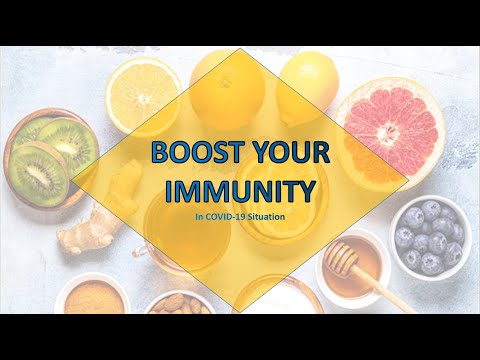 BOOST YOUR IMMUNITY

In COVID-19 Situation